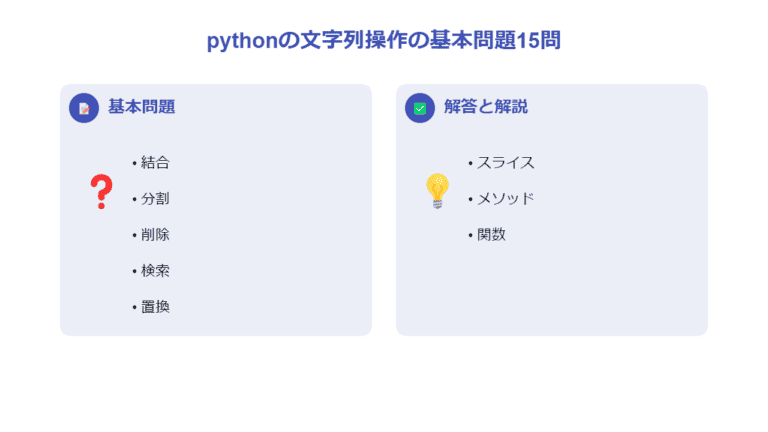 pythonの文字列操作の基本問題15問

基本問題

• 結合
• 分割
• 削除
• 検索
• 置換

解答と解説

• スライス
• メソッド
• 関数